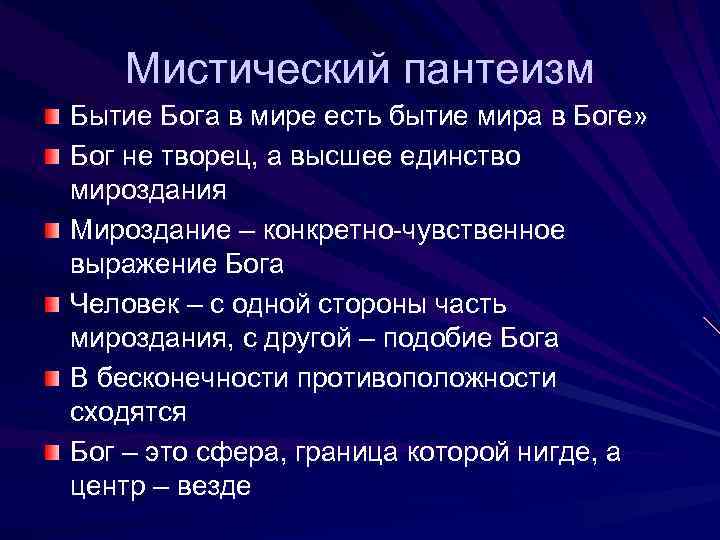 Мистический пантеизм

Бытие Бога в мире есть бытие мира в Боге»

Бог не творец, а высшее единство мироздания

Мироздание – конкретно-чувственное выражение Бога

Человек – с одной стороны часть мироздания, с другой – подобие Бога

В бесконечности противоположности сходятся

Бог – это сфера, граница которой нигде, а центр – везде